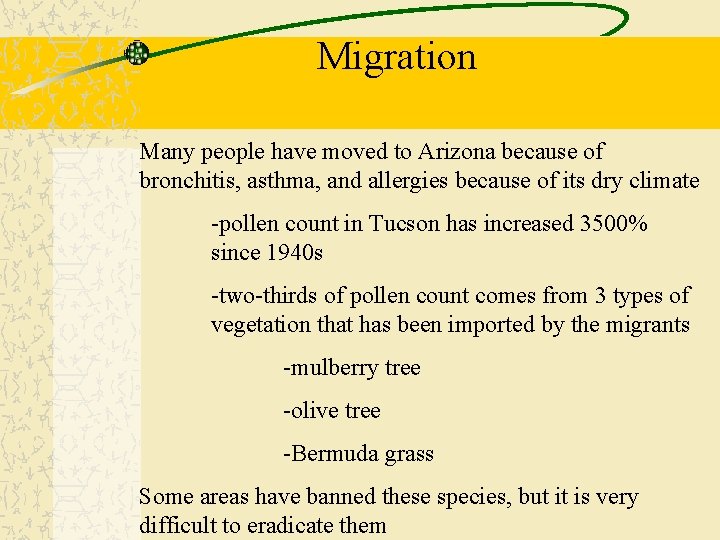 Migration

Many people have moved to Arizona because of bronchitis, asthma, and allergies because of its dry climate

-pollen count in Tucson has increased 3500% since 1940s

-two-thirds of pollen count comes from 3 types of vegetation that has been imported by the migrants

-mulberry tree

-olive tree

-Bermuda grass

Some areas have banned these species, but it is very difficult to eradicate them